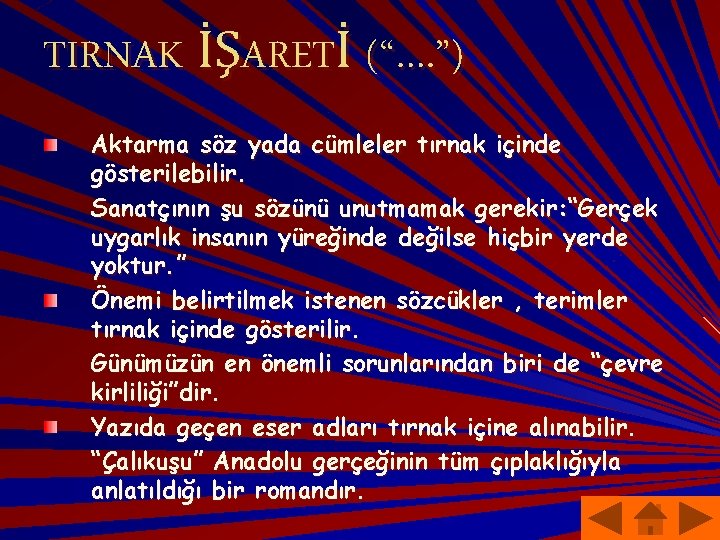 TIRNAK İŞARETİ (“….”)

Aktarma söz yada cümleler tırnak içinde gösterilebilir.

Sanatçının şu sözünü unutmamak gerekir:“Gerçek uygarlık insanın yüreğinde değilse hiçbir yerde yoktur.”

Önemi belirtilmek istenen sözcükler , terimler tırnak içinde gösterilir.

Günümüzün en önemli sorunlarından biri de “çevre kirliliği”dir.

Yazıda geçen eser adları tırnak içine alınabilir.

“Çalıkuşu” Anadolu gerçeğinin tüm çıplaklığıyla anlatıldığı bir romandır.